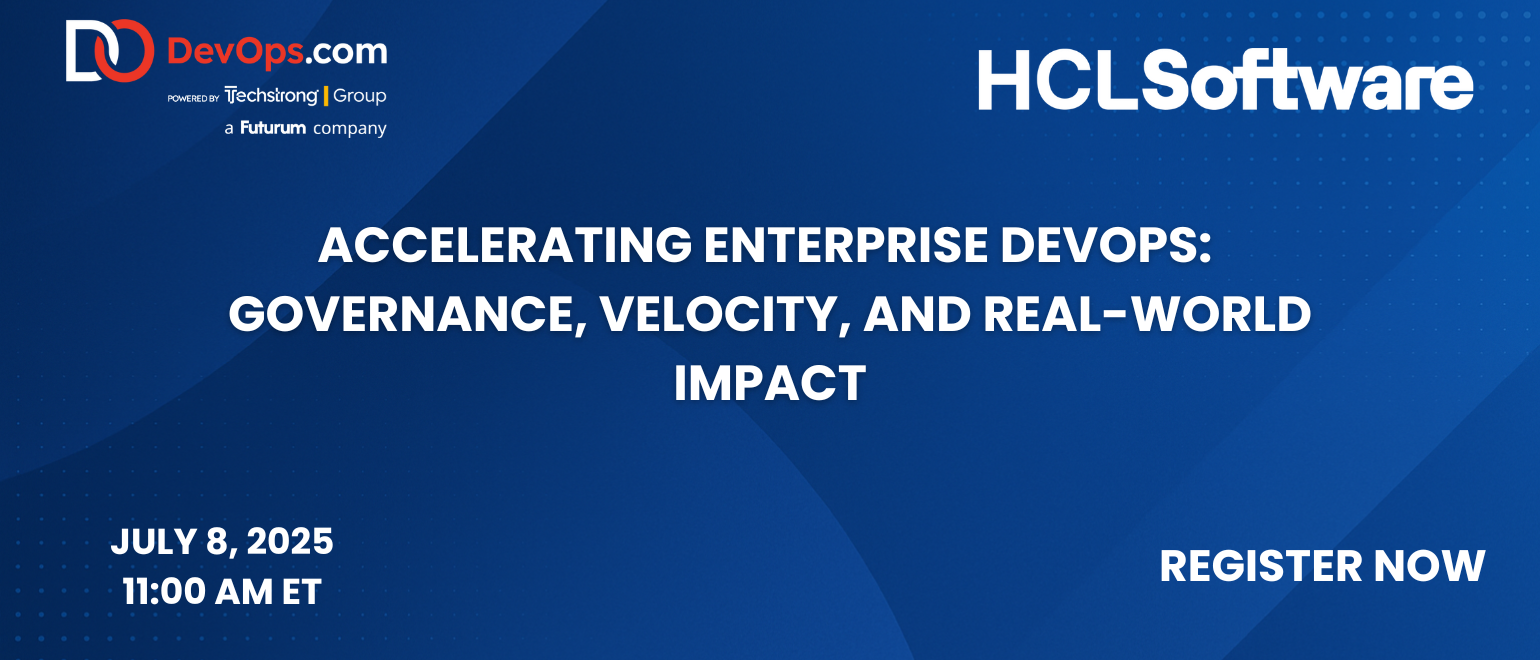 DevOps.com
POWERED BY Techstrong | Group
a Futurum company

HCLSoftware

ACCELERATING ENTERPRISE DEVOPS: GOVERNANCE, VELOCITY, AND REAL-WORLD IMPACT

JULY 8, 2025
11:00 AM ET

REGISTER NOW